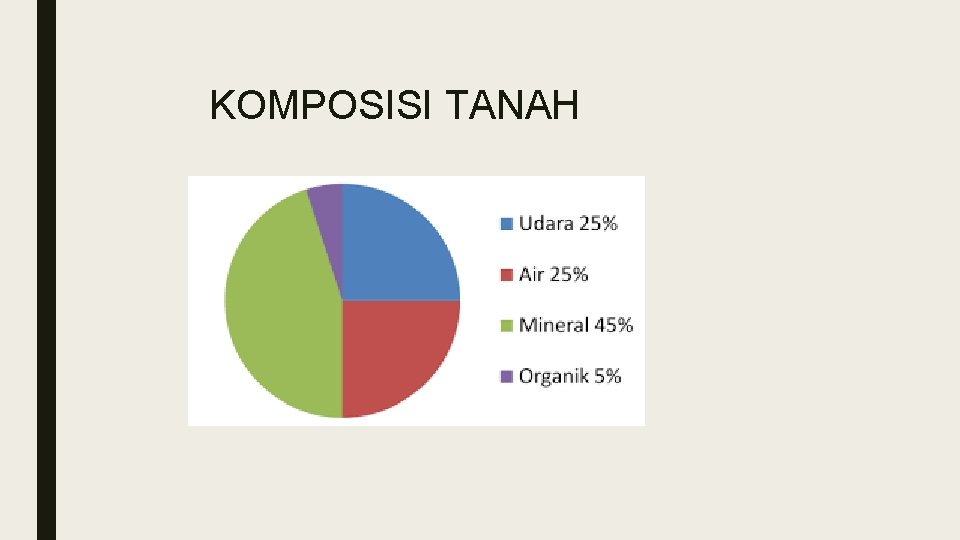 KOMPOSISI TANAH

Udara 25%
Air 25%
Mineral 45%
Organik 5%